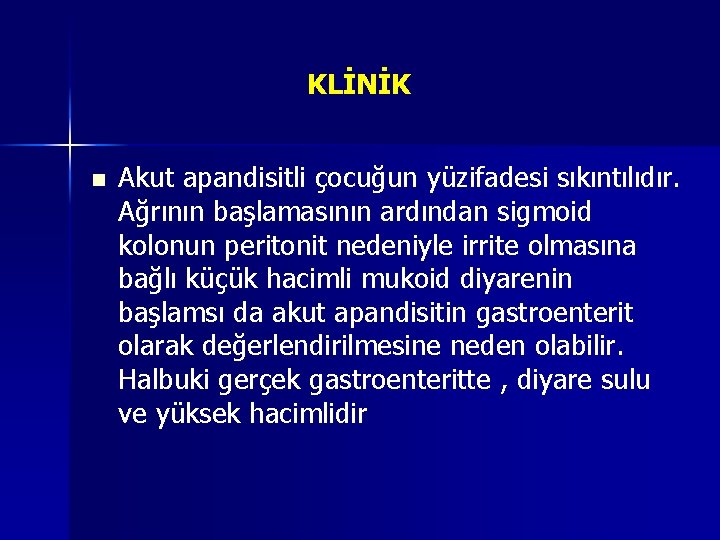 KLİNİK

■ Akut apandisitli çocuğun yüzifadesi sıkıntılıdır. Ağrının başlamasının ardından sigmoid kolonun peritonit nedeniyle irrite olmasına bağlı küçük hacimli mukoid diyarenin başlamsı da akut apandisitin gastroenterit olarak değerlendirilmesine neden olabilir. Halbuki gerçek gastroenteritte , diyare sulu ve yüksek hacimlidir